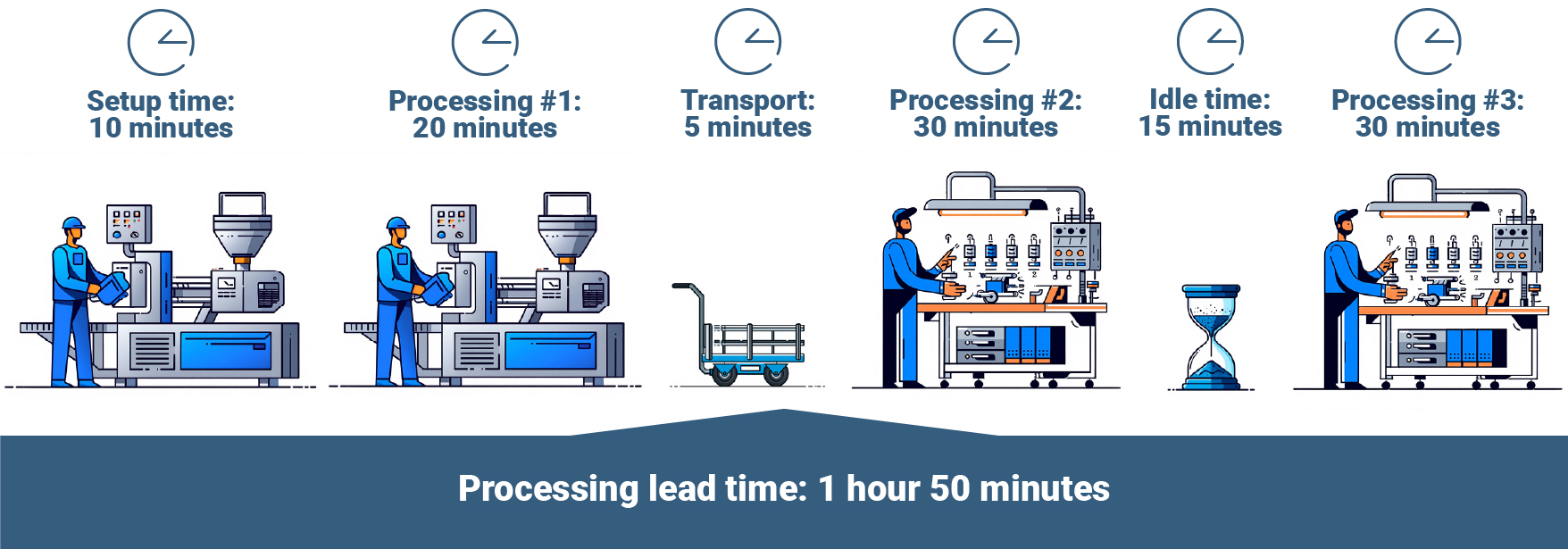 Setup time:
10 minutes

Processing #1:
20 minutes

Transport:
5 minutes

Processing #2:
30 minutes

Idle time:
15 minutes

Processing #3:
30 minutes

Processing lead time: 1 hour 50 minutes